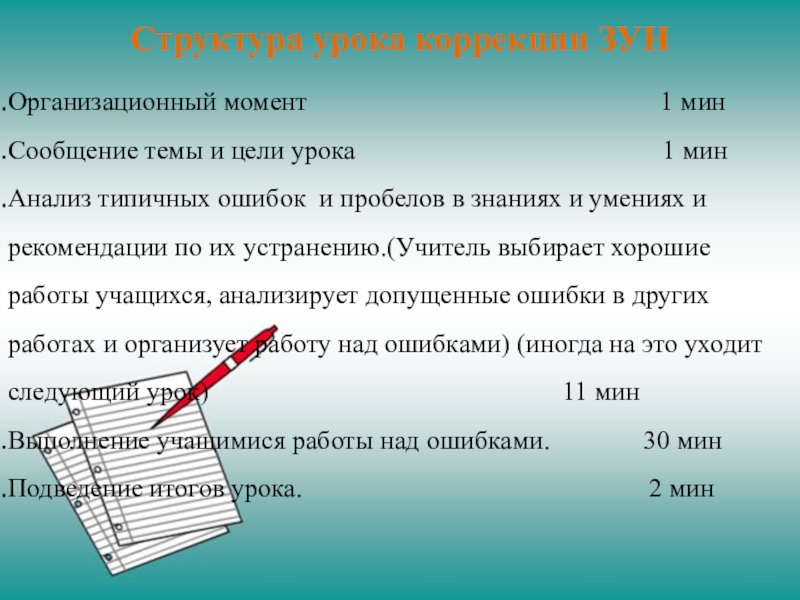 Структура урока коррекции ЗУН

.Организационный момент 1 мин

.Сообщение темы и цели урока 1 мин

.Анализ типичных ошибок и пробелов в знаниях и умениях и рекомендации по их устранению.(Учитель выбирает хорошие работы учащихся, анализирует допущенные ошибки в других работах и организует работу над ошибками) (иногда на это уходит следующий урок) 11 мин

.Выполнение учащимися работы над ошибками. 30 мин

.Подведение итогов урока. 2 мин